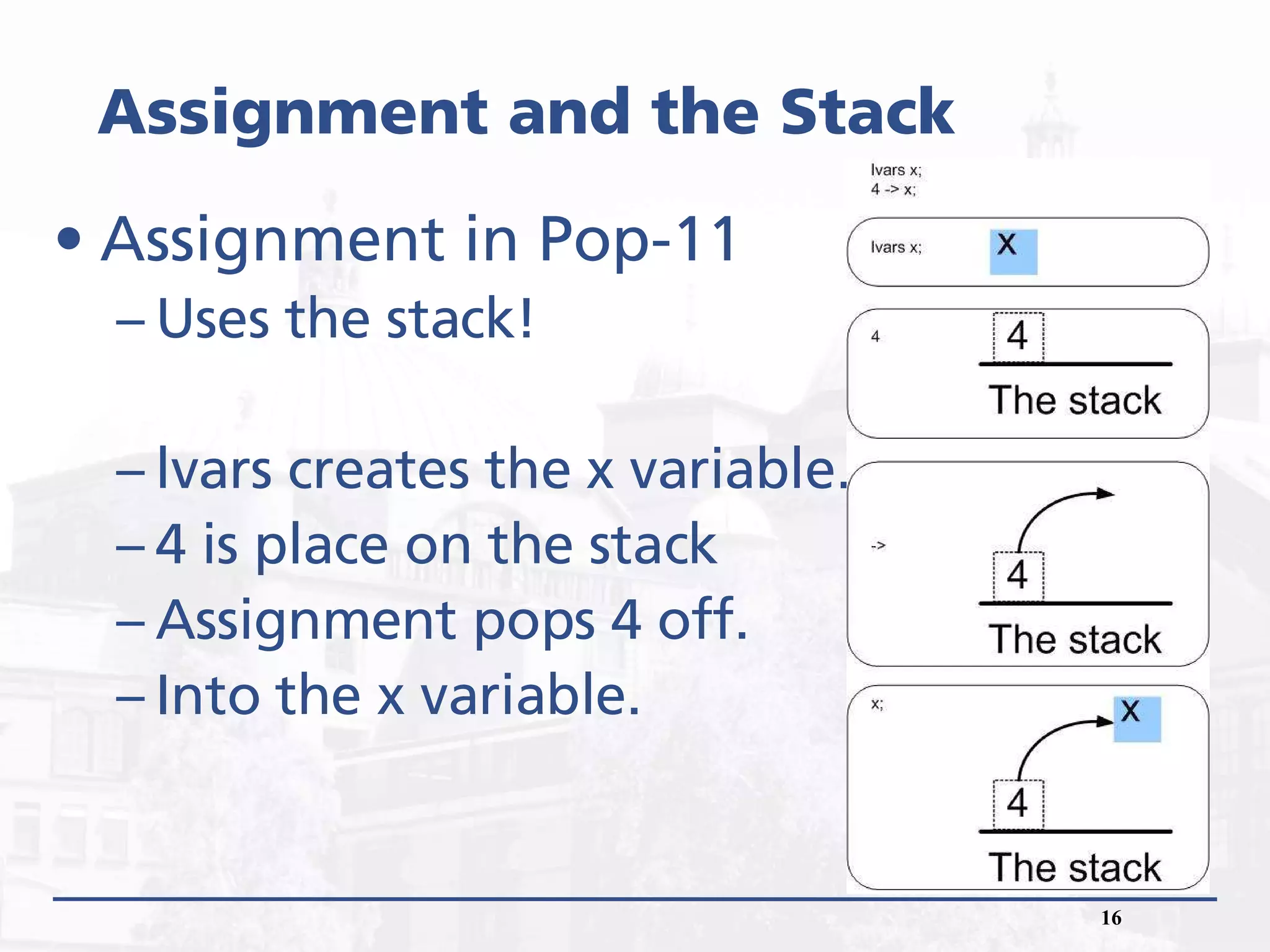 Assignment and the Stack

• Assignment in Pop-11
– Uses the stack!

– lvars creates the x variable.
– 4 is place on the stack
– Assignment pops 4 off.
– Into the x variable.

lvars x;
4 -> x;

lvars x;
X

4
4
The stack

->
4
The stack

x;
X
4
The stack

16